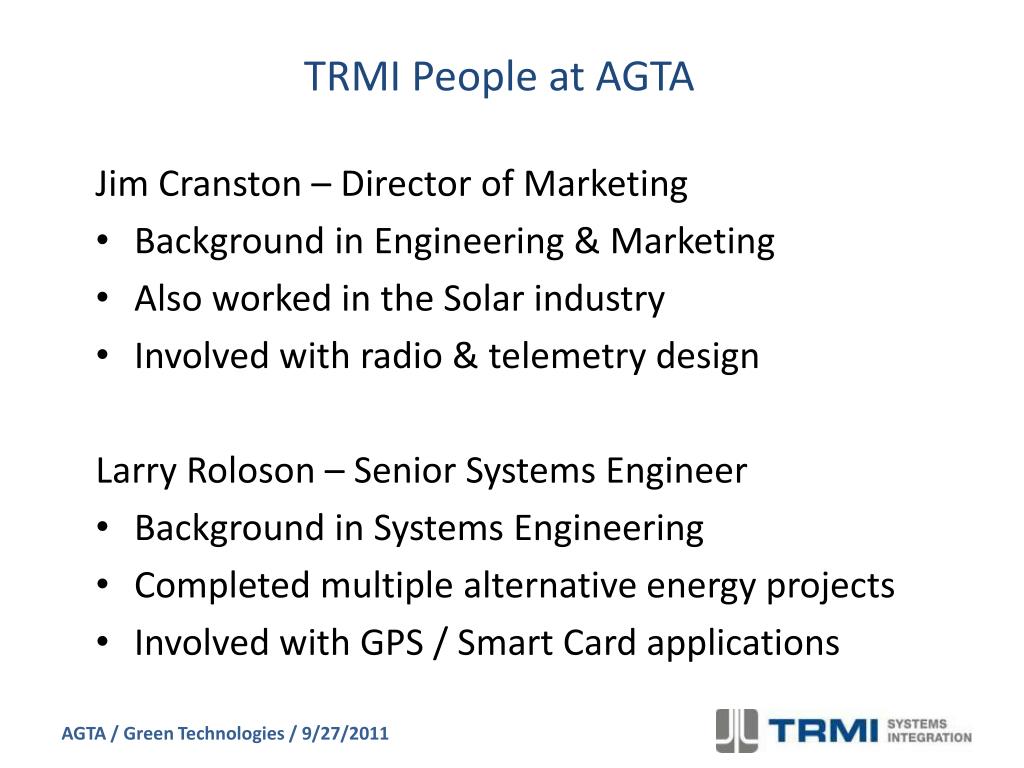 TRMI People at AGTA

Jim Cranston – Director of Marketing
• Background in Engineering & Marketing
• Also worked in the Solar industry
• Involved with radio & telemetry design

Larry Roloson – Senior Systems Engineer
• Background in Systems Engineering
• Completed multiple alternative energy projects
• Involved with GPS / Smart Card applications

AGTA / Green Technologies / 9/27/2011

TRMI SYSTEMS INTEGRATION